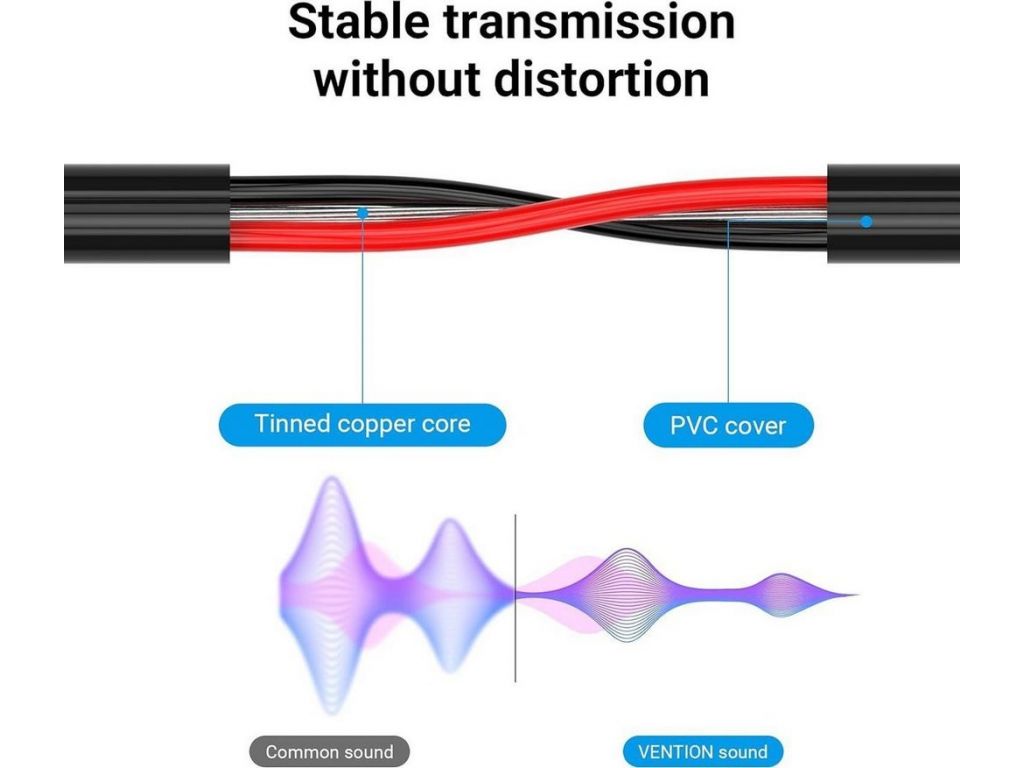 Stable transmission without distortion

Tinned copper core

PVC cover

Common sound

VENTION sound